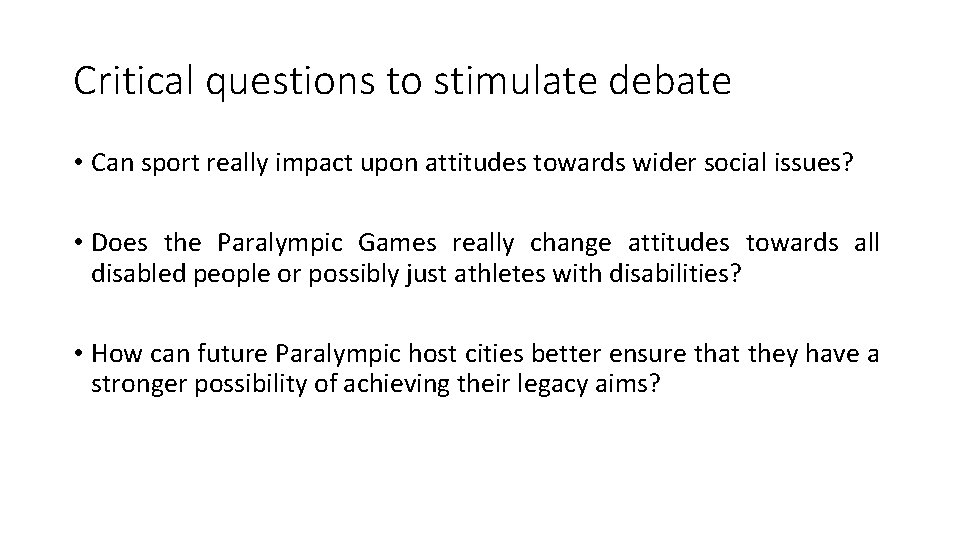 Critical questions to stimulate debate

• Can sport really impact upon attitudes towards wider social issues?

• Does the Paralympic Games really change attitudes towards all disabled people or possibly just athletes with disabilities?

• How can future Paralympic host cities better ensure that they have a stronger possibility of achieving their legacy aims?